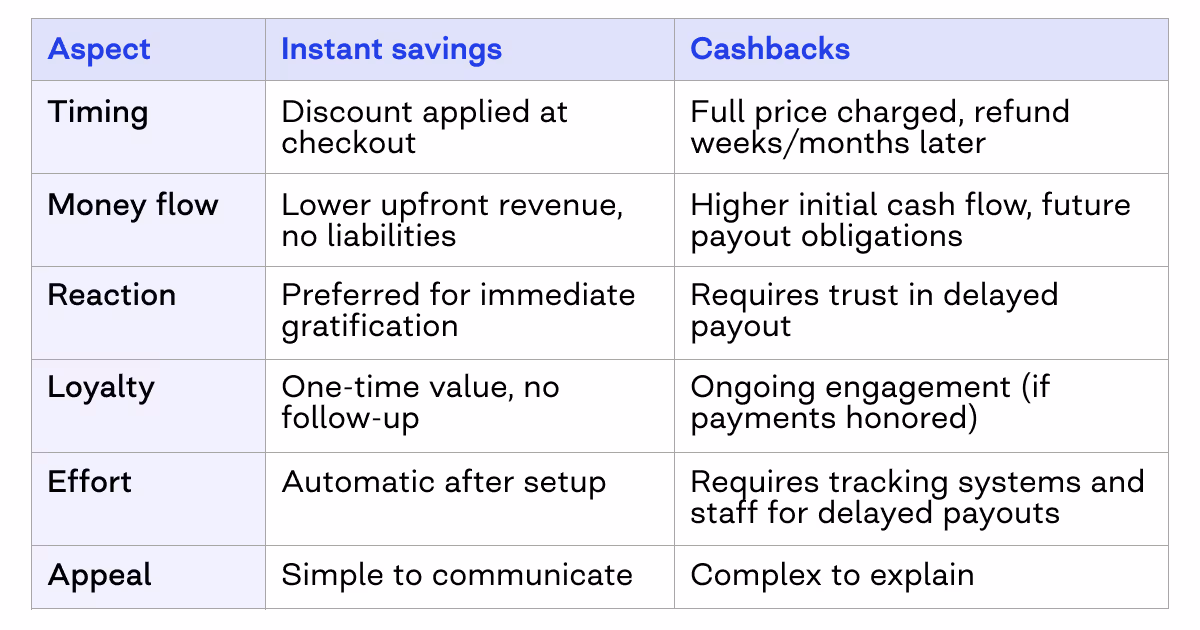 | Aspect | Instant savings | Cashbacks |
|---|---|---|
| Timing | Discount applied at checkout | Full price charged, refund weeks/months later |
| Money flow | Lower upfront revenue, no liabilities | Higher initial cash flow, future payout obligations |
| Reaction | Preferred for immediate gratification | Requires trust in delayed payout |
| Loyalty | One-time value, no follow-up | Ongoing engagement (if payments honored) |
| Effort | Automatic after setup | Requires tracking systems and staff for delayed payouts |
| Appeal | Simple to communicate | Complex to explain |